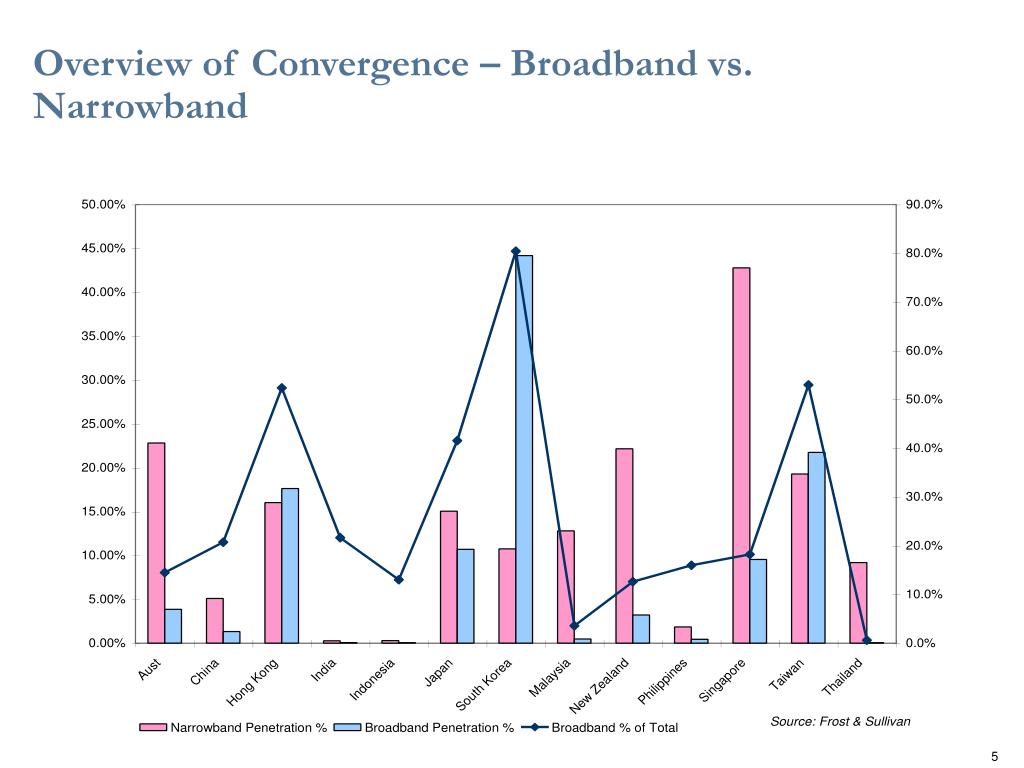 Overview of Convergence – Broadband vs. Narrowband

50.00%
45.00%
40.00%
35.00%
30.00%
25.00%
20.00%
15.00%
10.00%
5.00%
0.00%

90.0%
80.0%
70.0%
60.0%
50.0%
40.0%
30.0%
20.0%
10.0%
0.0%

Aust
China
Hong Kong
India
Indonesia
Japan
South Korea
Malaysia
New Zealand
Philippines
Singapore
Taiwan
Thailand

Narrowband Penetration % Broadband Penetration % Broadband % of Total

Source: Frost & Sullivan

5